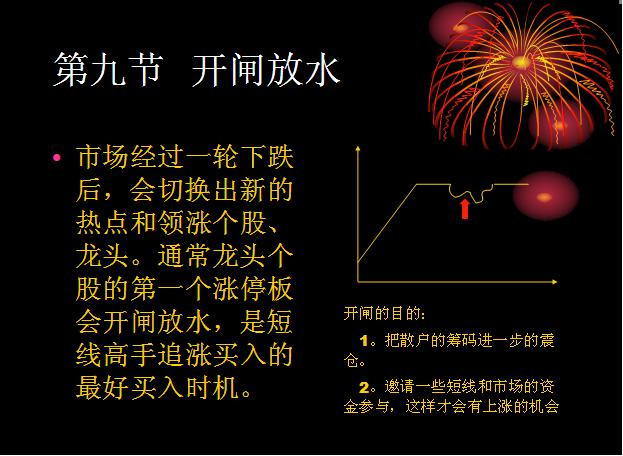 第九节　开闸放水

• 市场经过一轮下跌后，会切换出新的热点和领涨个股、龙头。通常龙头个股的第一个涨停板会开闸放水，是短线高手追涨买入的最好买入时机。

开闸的目的：

1。把散户的筹码进一步的震仓。

2。邀请一些短线和市场的资金参与，这样才会有上涨的机会